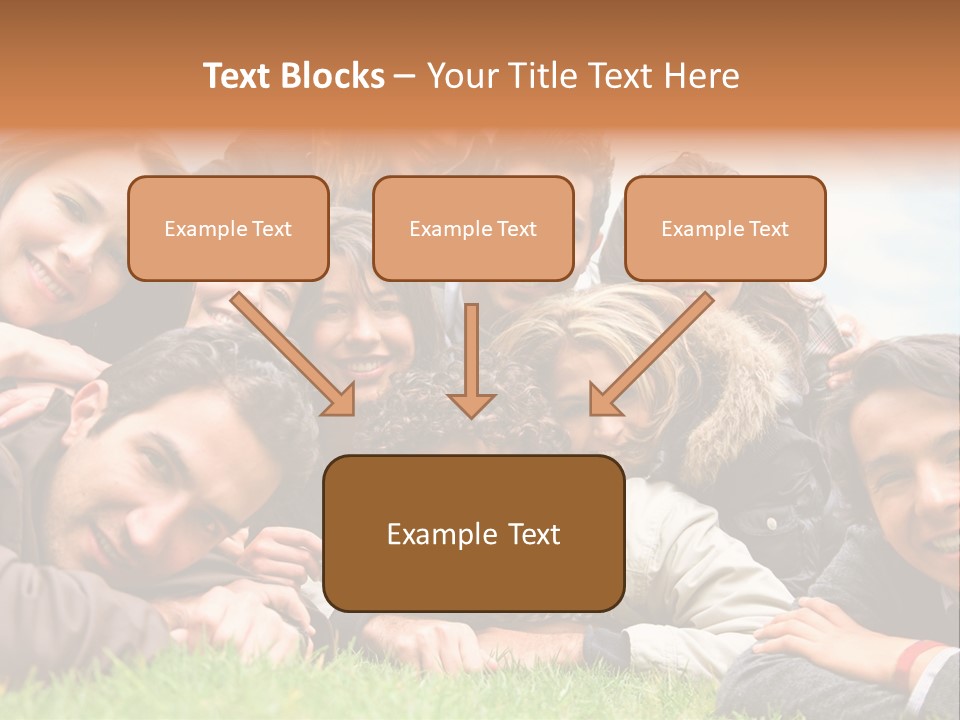 Text Blocks – Your Title Text Here

Example Text

Example Text

Example Text

Example Text